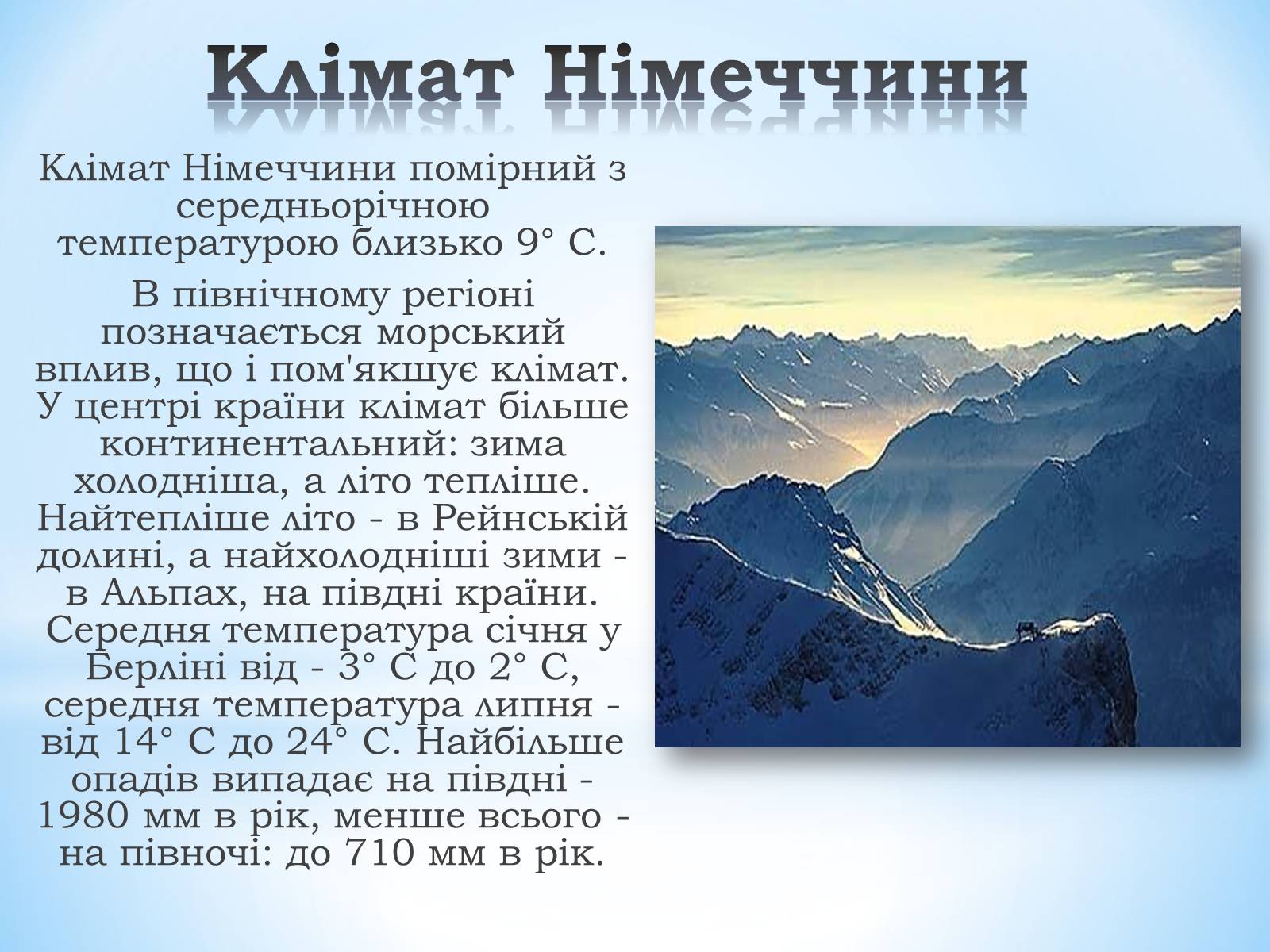 Клімат Німеччини

Клімат Німеччини помірний з середньорічною температурою близько 9° С.

В північному регіоні позначається морський вплив, що і пом'якшує клімат. У центрі країни клімат більше континентальний: зима холодніша, а літо тепліше. Найтепліше літо - в Рейнській долині, а найхолодніші зими - в Альпах, на півдні країни. Середня температура січня у Берліні від - 3° С до 2° С, середня температура липня - від 14° С до 24° С. Найбільше опадів випадає на півдні - 1980 мм в рік, менше всього - на півночі: до 710 мм в рік.